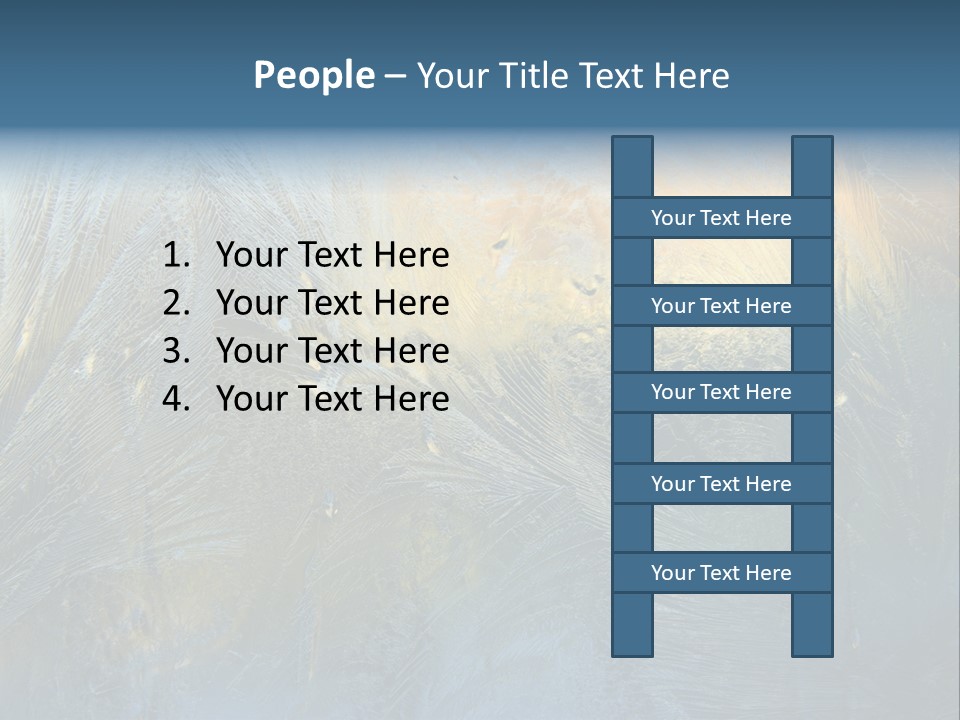 People – Your Title Text Here

1. Your Text Here
2. Your Text Here
3. Your Text Here
4. Your Text Here

Your Text Here
Your Text Here
Your Text Here
Your Text Here
Your Text Here